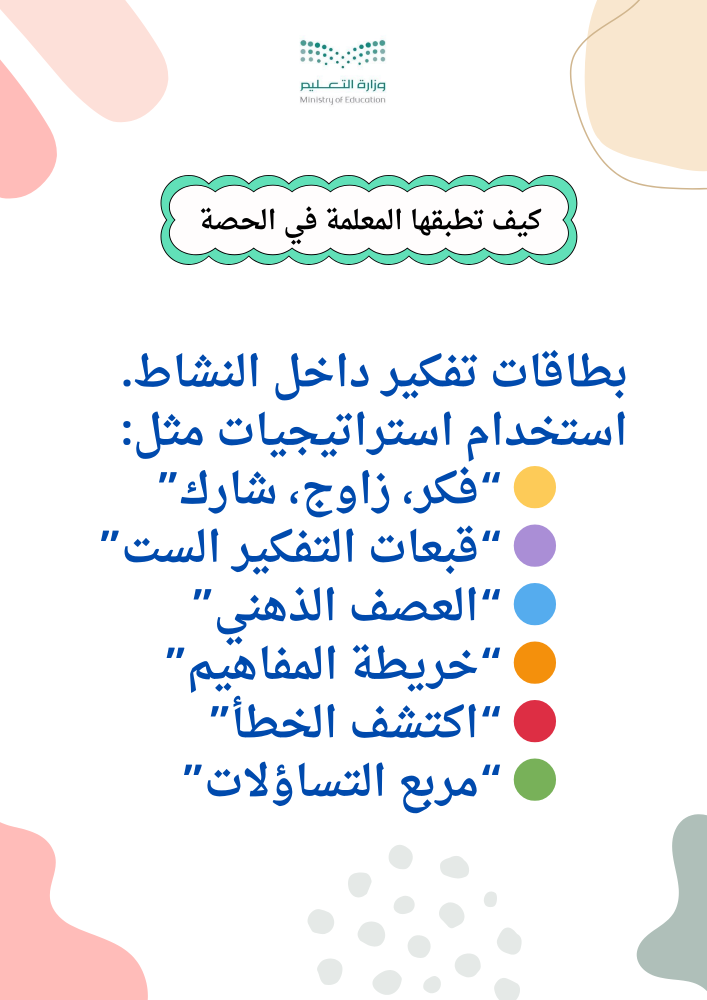 وزارة التعليم
Ministry of Education

كيف تطبقها المعلمة في الحصة

بطاقات تفكير داخل النشاط.
استخدام استراتيجيات مثل:
"فكر، زاوج، شارك"
"قبعات التفكير الست"
"العصف الذهني"
"خريطة المفاهيم"
"اكتشف الخطأ"
"مربع التساؤلات"